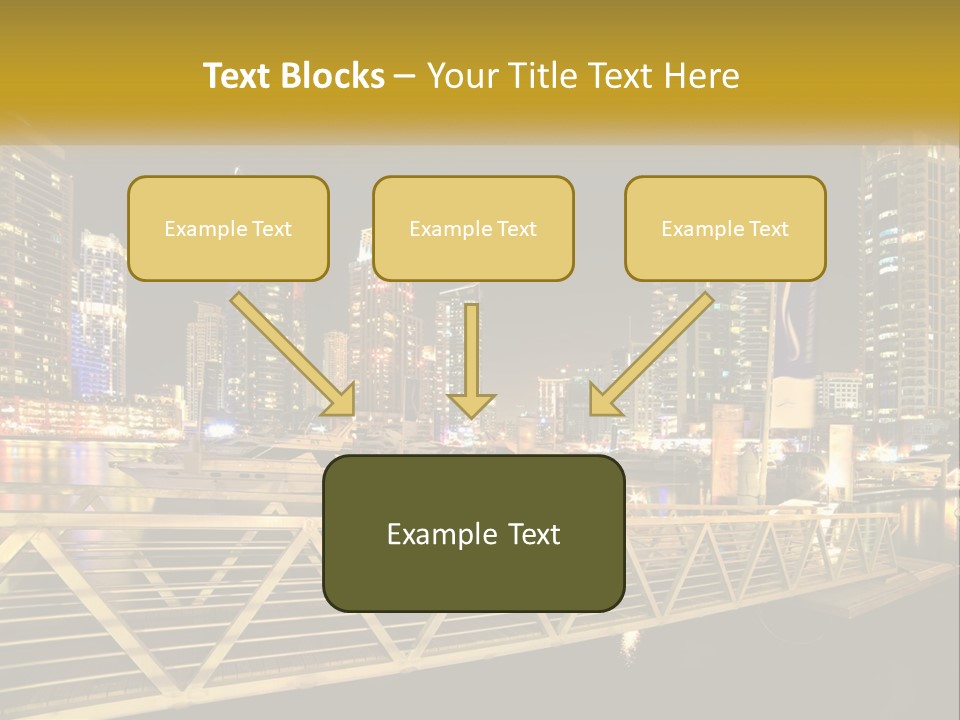 Text Blocks – Your Title Text Here

Example Text

Example Text

Example Text

Example Text